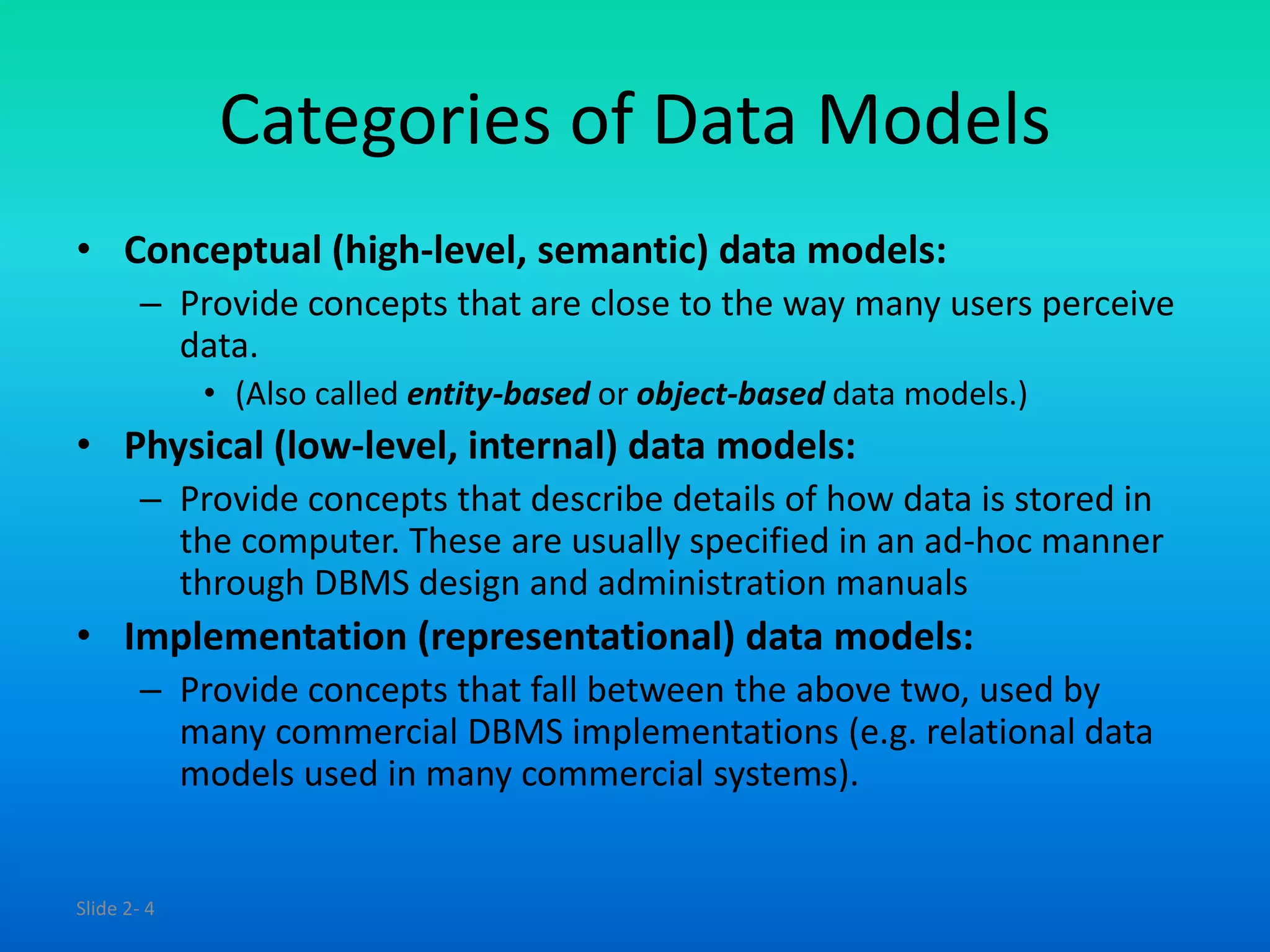 Categories of Data Models

• Conceptual (high-level, semantic) data models:
 – Provide concepts that are close to the way many users perceive data.
  • (Also called entity-based or object-based data models.)
• Physical (low-level, internal) data models:
 – Provide concepts that describe details of how data is stored in the computer. These are usually specified in an ad-hoc manner through DBMS design and administration manuals
• Implementation (representational) data models:
 – Provide concepts that fall between the above two, used by many commercial DBMS implementations (e.g. relational data models used in many commercial systems).

Slide 2- 4